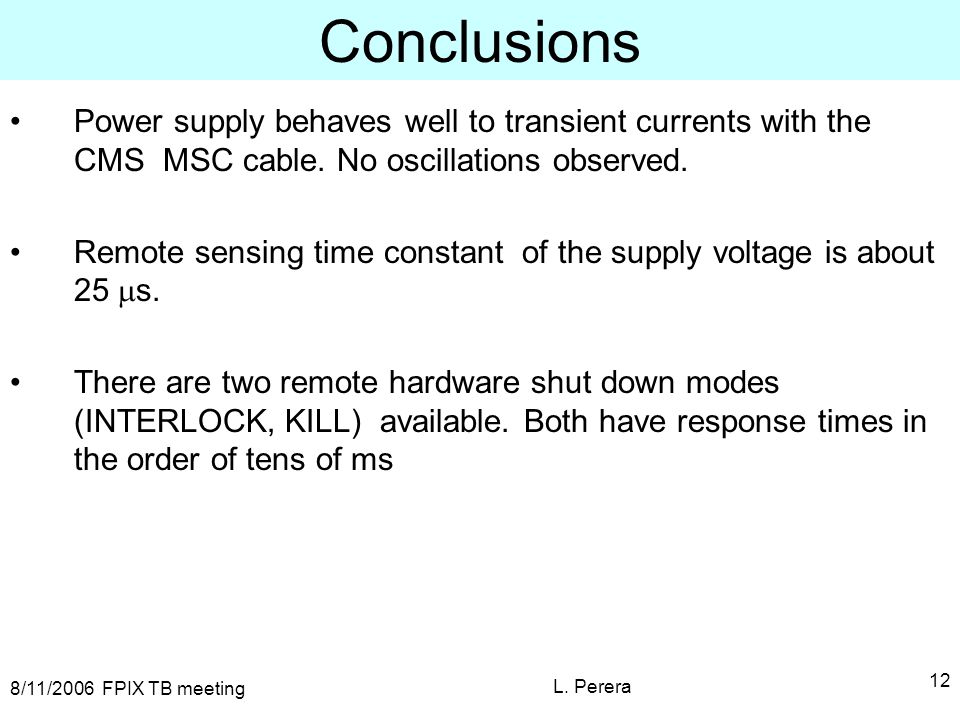 Conclusions

• Power supply behaves well to transient currents with the CMS MSC cable. No oscillations observed.

• Remote sensing time constant of the supply voltage is about 25 $\mu$s.

• There are two remote hardware shut down modes (INTERLOCK, KILL) available. Both have response times in the order of tens of ms

8/11/2006 FPIX TB meeting

L. Perera

12